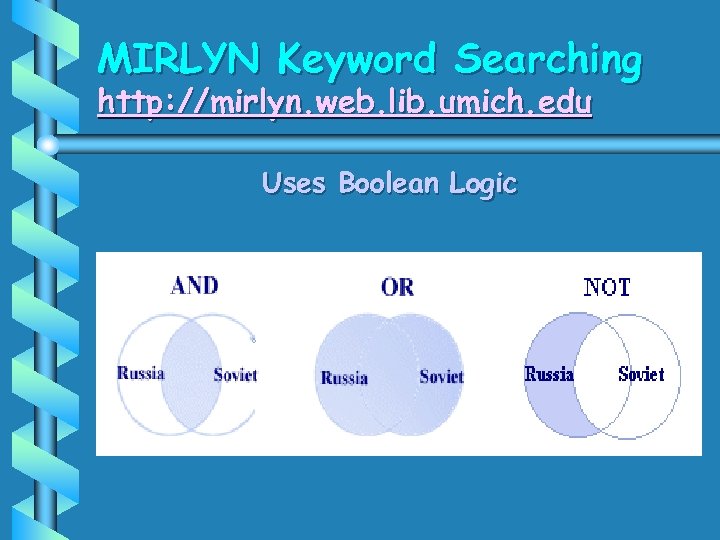 MIRLYN Keyword Searching
http://mirlyn.web.lib.umich.edu

Uses Boolean Logic

AND

Russia Soviet

OR

Russia Soviet

NOT

Russia Soviet